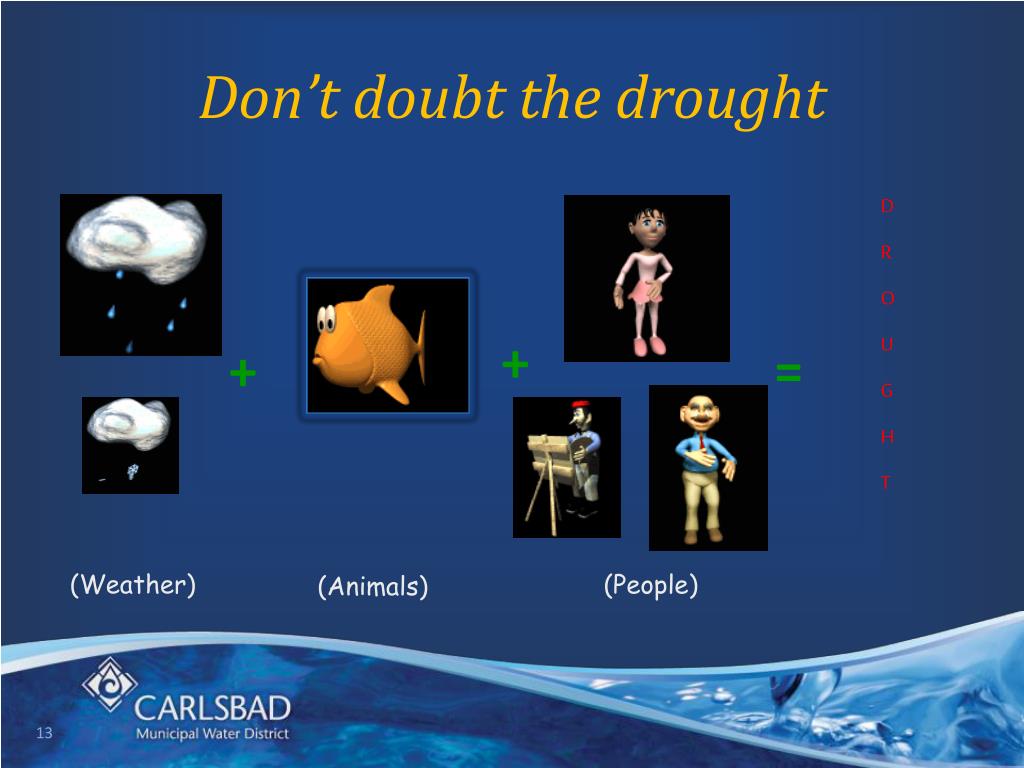 Don't doubt the drought

+ + =

D
R
O
U
G
H
T

(Weather) (Animals) (People)

CARLSBAD
Municipal Water District

13